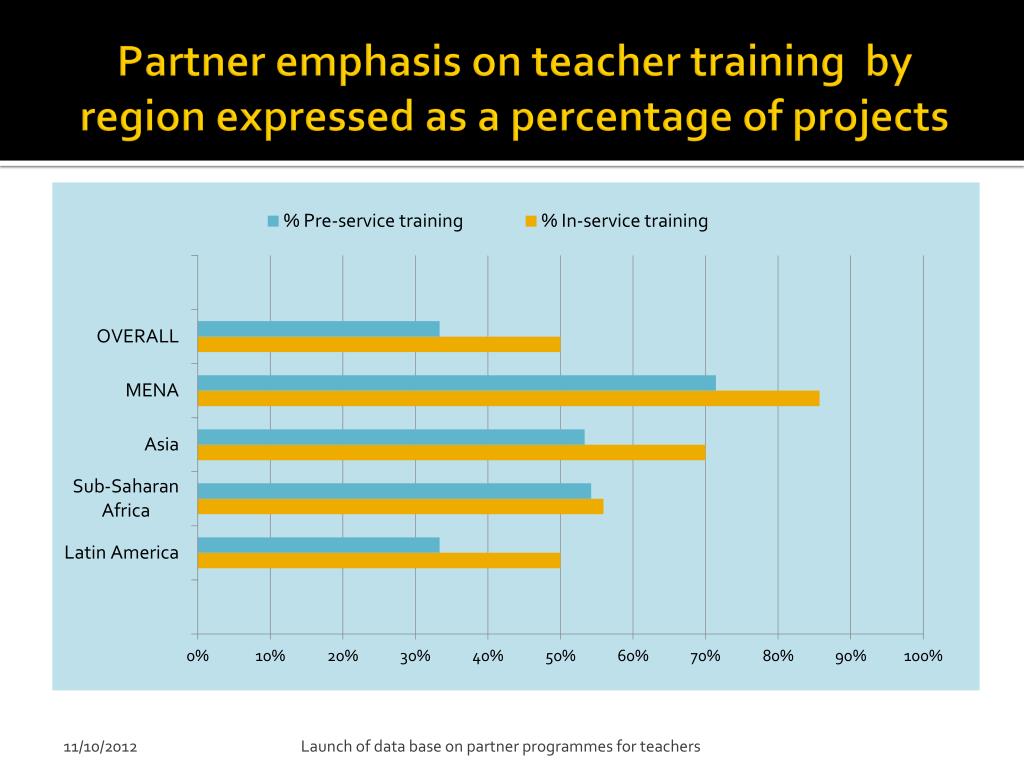 Partner emphasis on teacher training by region expressed as a percentage of projects

% Pre-service training
% In-service training

OVERALL
MENA
Asia
Sub-Saharan Africa
Latin America

0%
10%
20%
30%
40%
50%
60%
70%
80%
90%
100%

11/10/2012
Launch of data base on partner programmes for teachers